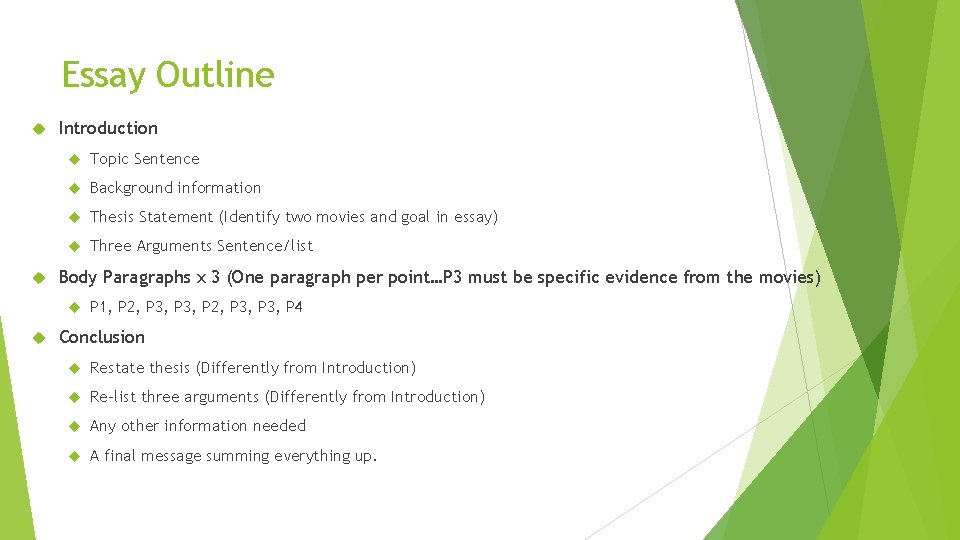 Essay Outline

Introduction

Topic Sentence

Background information

Thesis Statement (Identify two movies and goal in essay)

Three Arguments Sentence/list

Body Paragraphs x 3 (One paragraph per point…P3 must be specific evidence from the movies)

P1, P2, P3, P3, P2, P3, P3, P4

Conclusion

Restate thesis (Differently from Introduction)

Re-list three arguments (Differently from Introduction)

Any other information needed

A final message summing everything up.